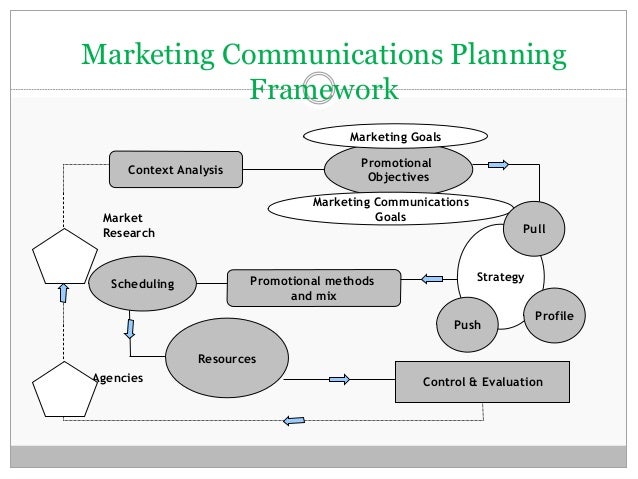 Marketing Communications Planning Framework

Marketing Goals

Context Analysis

Promotional Objectives

Marketing Communications Goals

Market Research

Pull

Scheduling

Promotional methods and mix

Strategy

Push

Profile

Resources

Agencies

Control & Evaluation